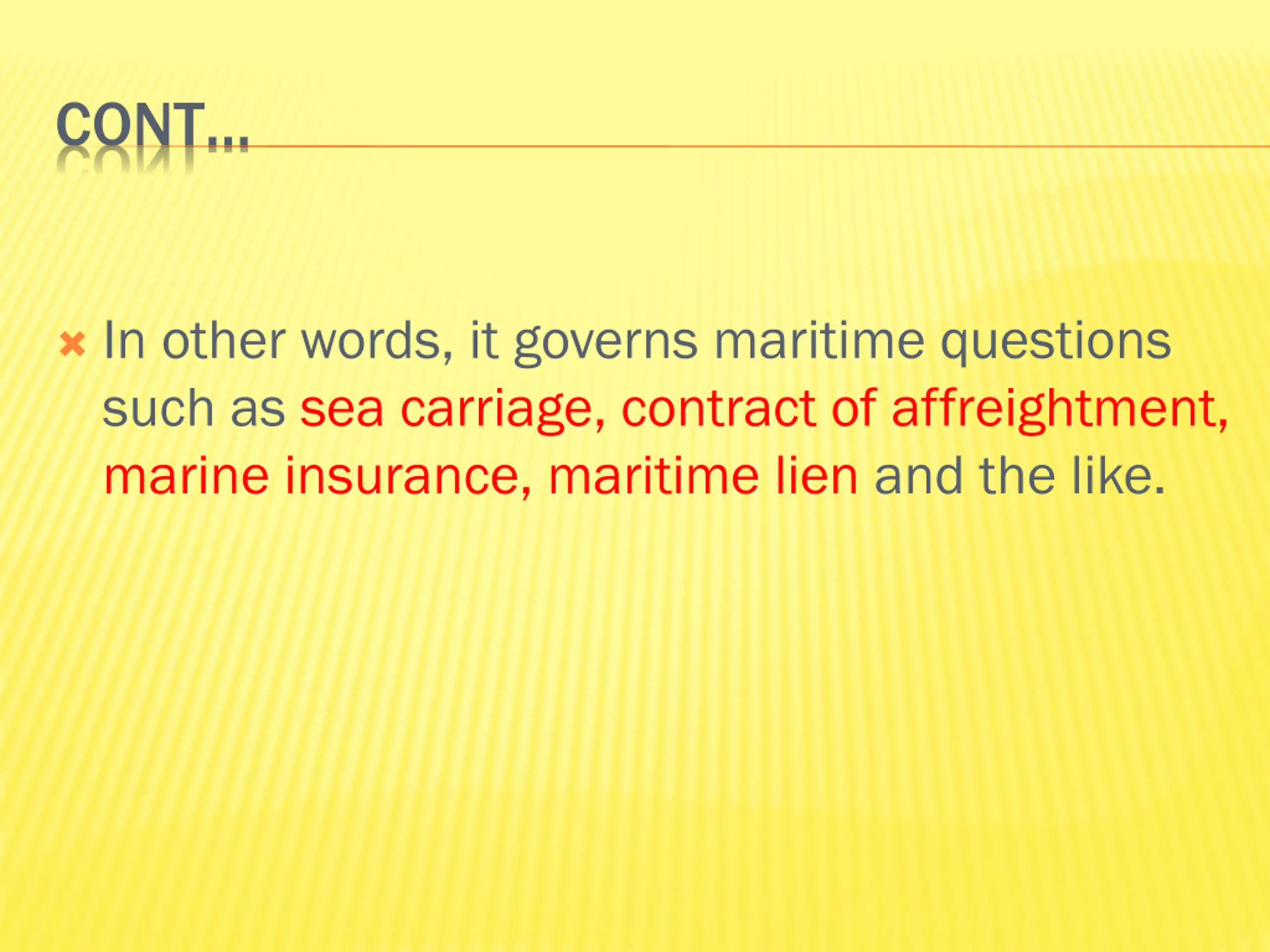 CONT…

In other words, it governs maritime questions such as sea carriage, contract of affreightment, marine insurance, maritime lien and the like.